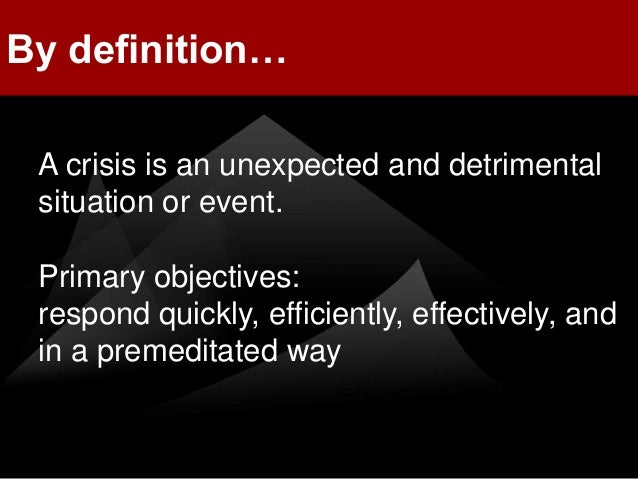 By definition…

A crisis is an unexpected and detrimental situation or event.

Primary objectives:
respond quickly, efficiently, effectively, and in a premeditated way